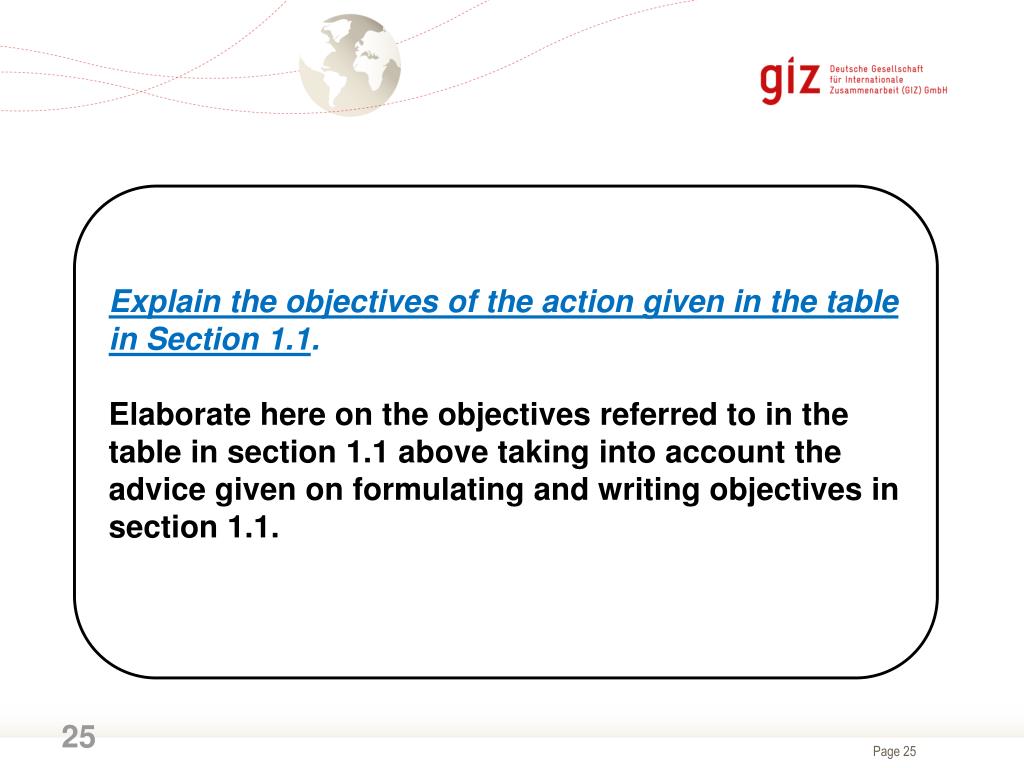 giz Deutsche Gesellschaft für Internationale Zusammenarbeit (GIZ) GmbH

Explain the objectives of the action given in the table in Section 1.1.

Elaborate here on the objectives referred to in the table in section 1.1 above taking into account the advice given on formulating and writing objectives in section 1.1.

25

Page 25